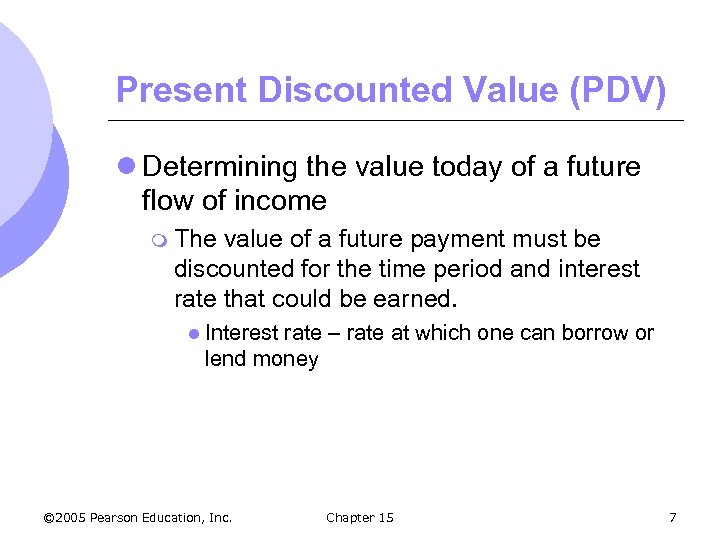 Present Discounted Value (PDV)

Determining the value today of a future flow of income

The value of a future payment must be discounted for the time period and interest rate that could be earned.

Interest rate – rate at which one can borrow or lend money

©2005 Pearson Education, Inc.

Chapter 15

7